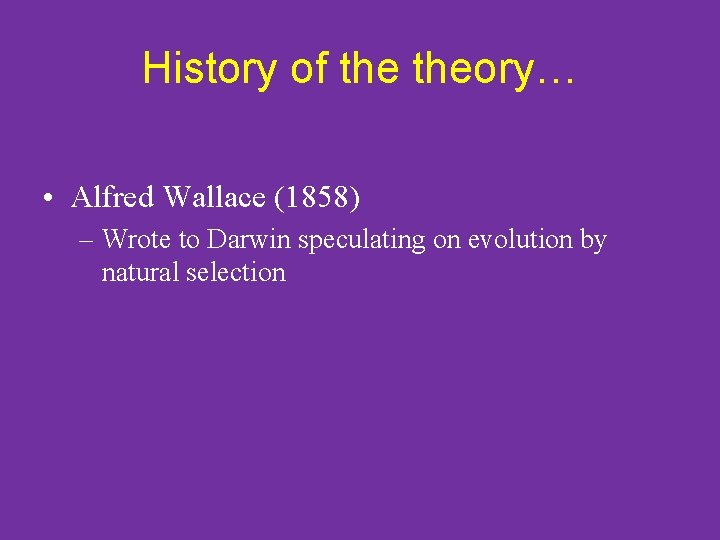 History of the theory…

• Alfred Wallace (1858)
– Wrote to Darwin speculating on evolution by natural selection